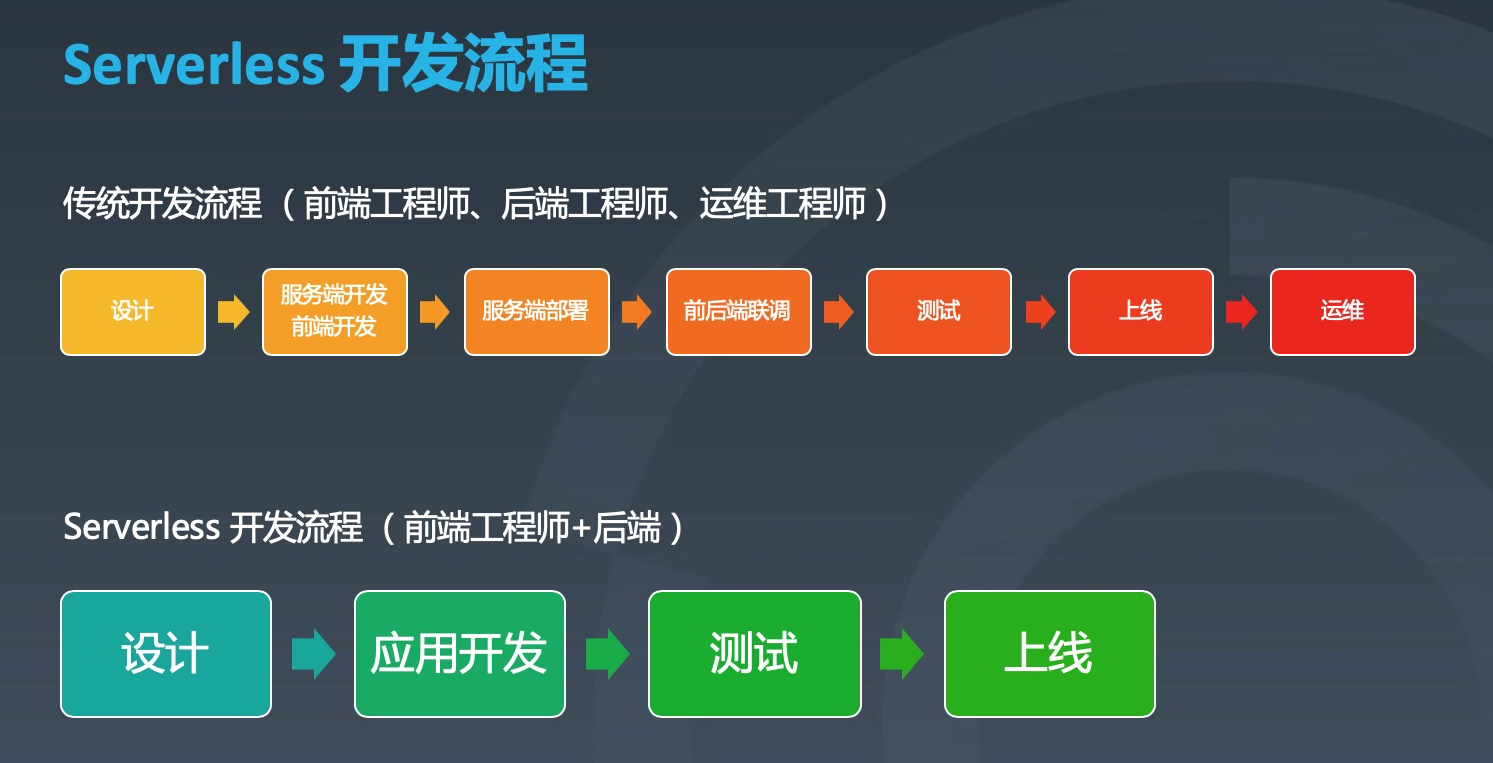 Serverless 开发流程

传统开发流程（前端工程师、后端工程师、运维工程师）

设计

服务端开发
前端开发

服务端部署

前后端联调

测试

上线

运维

Serverless 开发流程（前端工程师+后端）

设计

应用开发

测试

上线